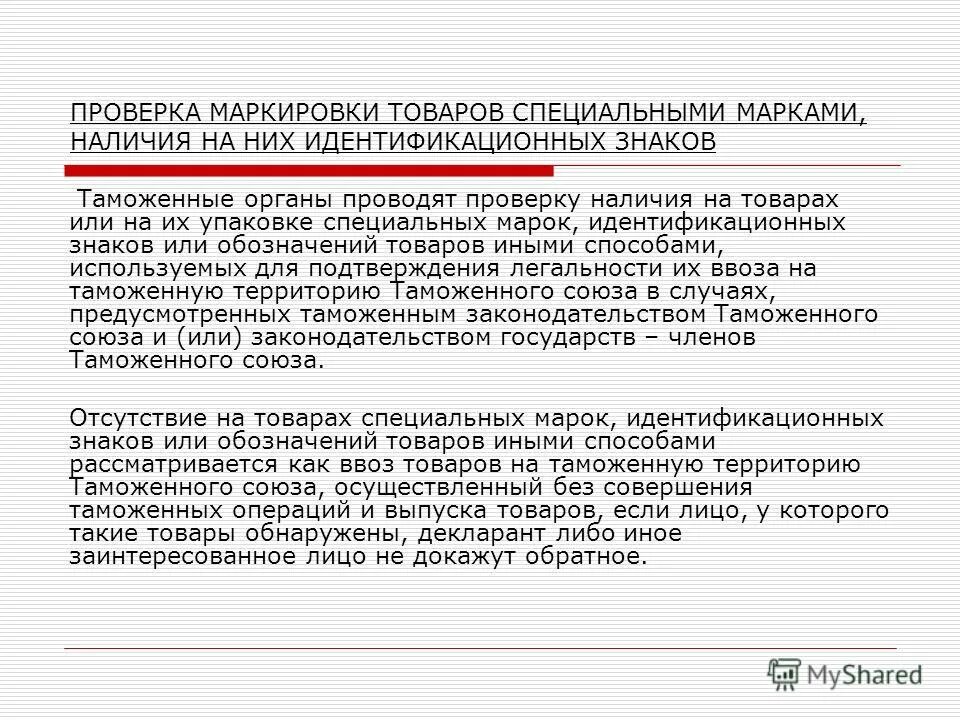 ПРОВЕРКА МАРКИРОВКИ ТОВАРОВ СПЕЦИАЛЬНЫМИ МАРКАМИ, НАЛИЧИЯ НА НИХ ИДЕНТИФИКАЦИОННЫХ ЗНАКОВ

Таможенные органы проводят проверку наличия на товарах или на их упаковке специальных марок, идентификационных знаков или обозначений товаров иными способами, используемых для подтверждения легальности их ввоза на таможенную территорию Таможенного союза в случаях, предусмотренных таможенным законодательством Таможенного союза и (или) законодательством государств – членов Таможенного союза.

Отсутствие на товарах специальных марок, идентификационных знаков или обозначений товаров иными способами рассматривается как ввоз товаров на таможенную территорию Таможенного союза, осуществленный без совершения таможенных операций и выпуска товаров, если лицо, у которого такие товары обнаружены, декларант либо иное заинтересованное лицо не докажут обратное.

MyShared